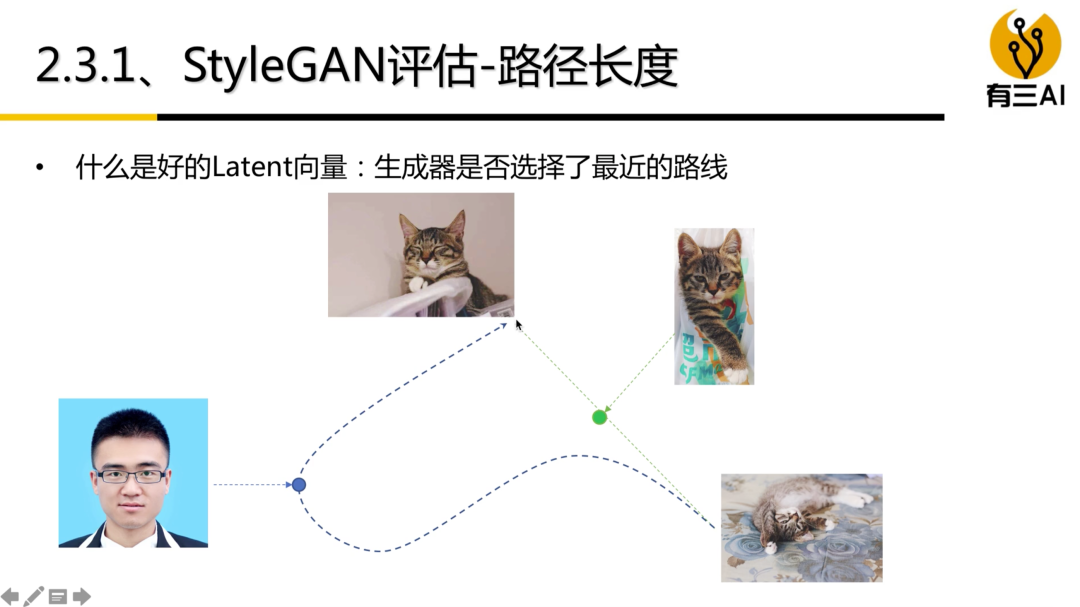 2.3.1、StyleGAN评估-路径长度

有三AI

• 什么是好的Latent向量：生成器是否选择了最近的路线